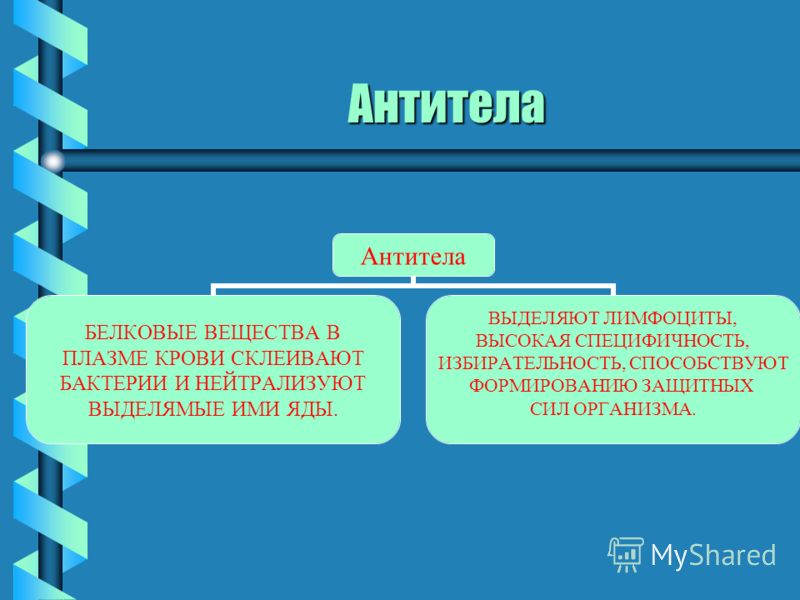 Антитела

Антитела

БЕЛКОВЫЕ ВЕЩЕСТВА В ПЛАЗМЕ КРОВИ СКЛЕИВАЮТ БАКТЕРИИ И НЕЙТРАЛИЗУЮТ ВЫДЕЛЯМЫЕ ИМИ ЯДЫ.

ВЫДЕЛЯЮТ ЛИМФОЦИТЫ, ВЫСОКАЯ СПЕЦИФИЧНОСТЬ, ИЗБИРАТЕЛЬНОСТЬ, СПОСОБСТВУЮТ ФОРМИРОВАНИЮ ЗАЩИТНЫХ СИЛ ОРГАНИЗМА.

MyShared